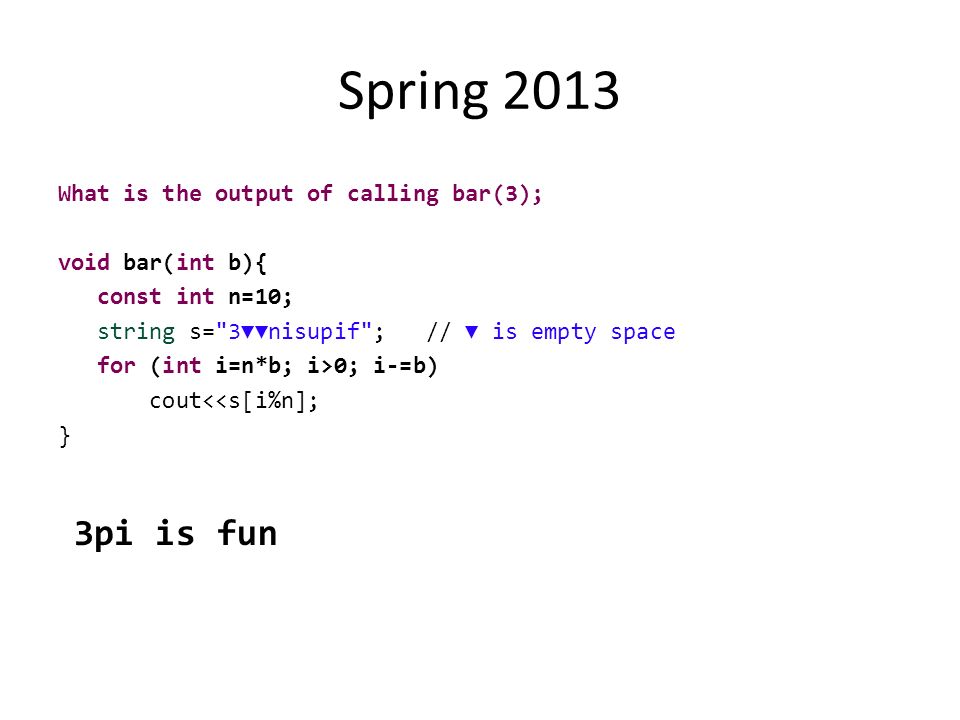 Spring 2013

What is the output of calling bar(3);

void bar(int b){
   const int n=10;
   string s="3▼▼nisupif";   // ▼ is empty space
   for (int i=n*b; i>0; i-=b)
       cout<<s[i%n];
}

3pi is fun